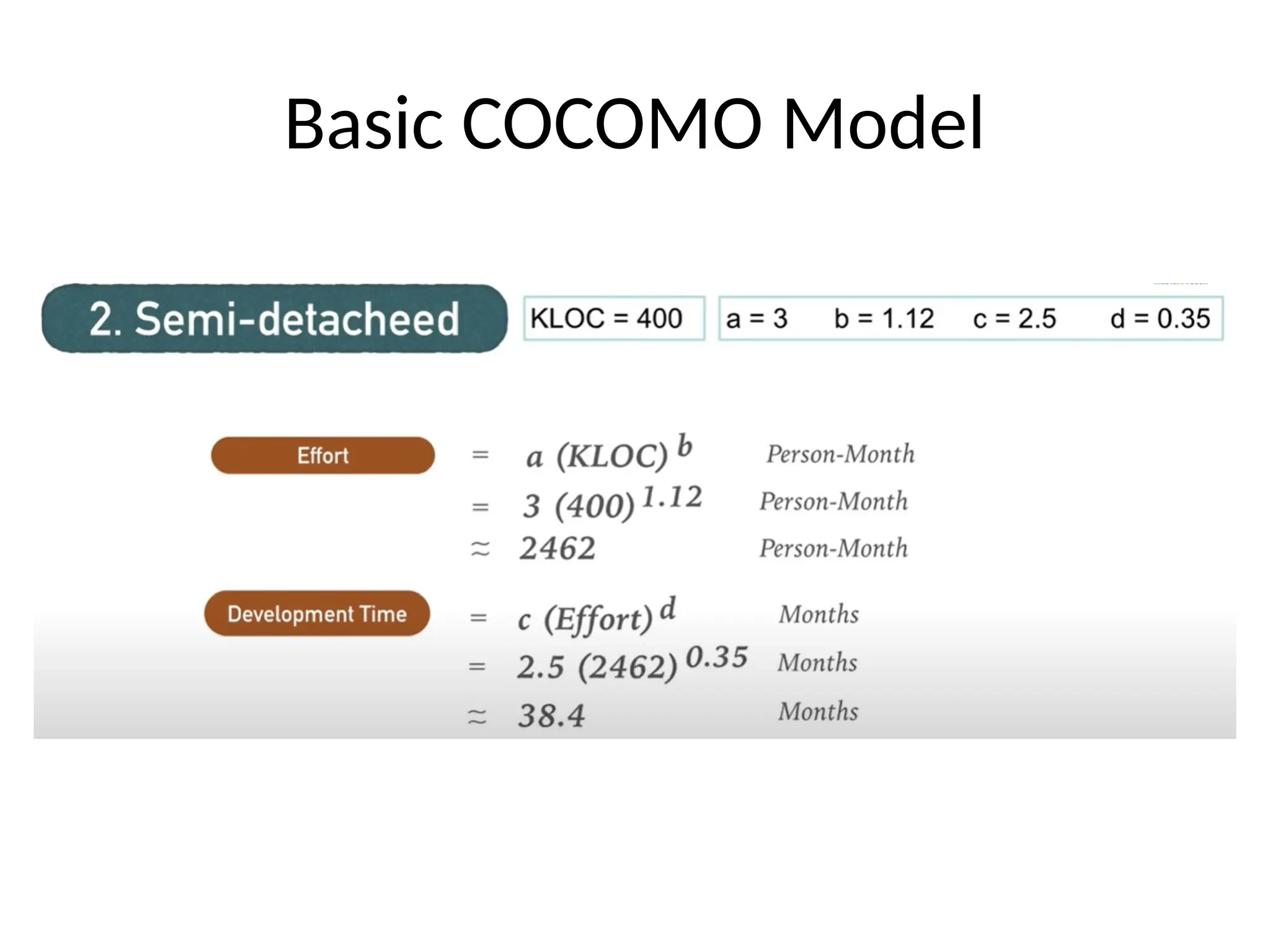 Basic COCOMO Model

2. Semi-detacheed

KLOC = 400

a = 3 b = 1.12 c = 2.5 d = 0.35

Effort

$= a\ (KLOC)^{b}$ Person-Month

$= 3\ (400)^{1.12}$ Person-Month

$\approx 2462$ Person-Month

Development Time

$= c\ (Effort)^{d}$ Months

$= 2.5\ (2462)^{0.35}$ Months

$\approx 38.4$ Months